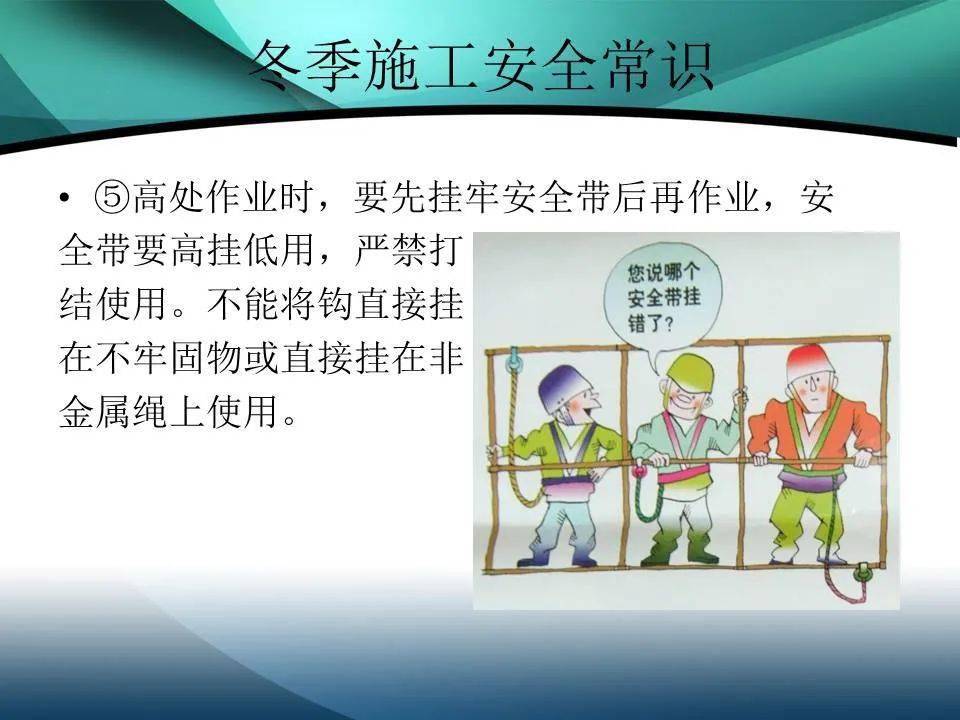 冬季施工安全常识

• ⑤高处作业时，要先挂牢安全带后再作业，安全带要高挂低用，严禁打结使用。不能将钩直接挂在不牢固物或直接挂在非金属绳上使用。

您说哪个安全带挂错了？